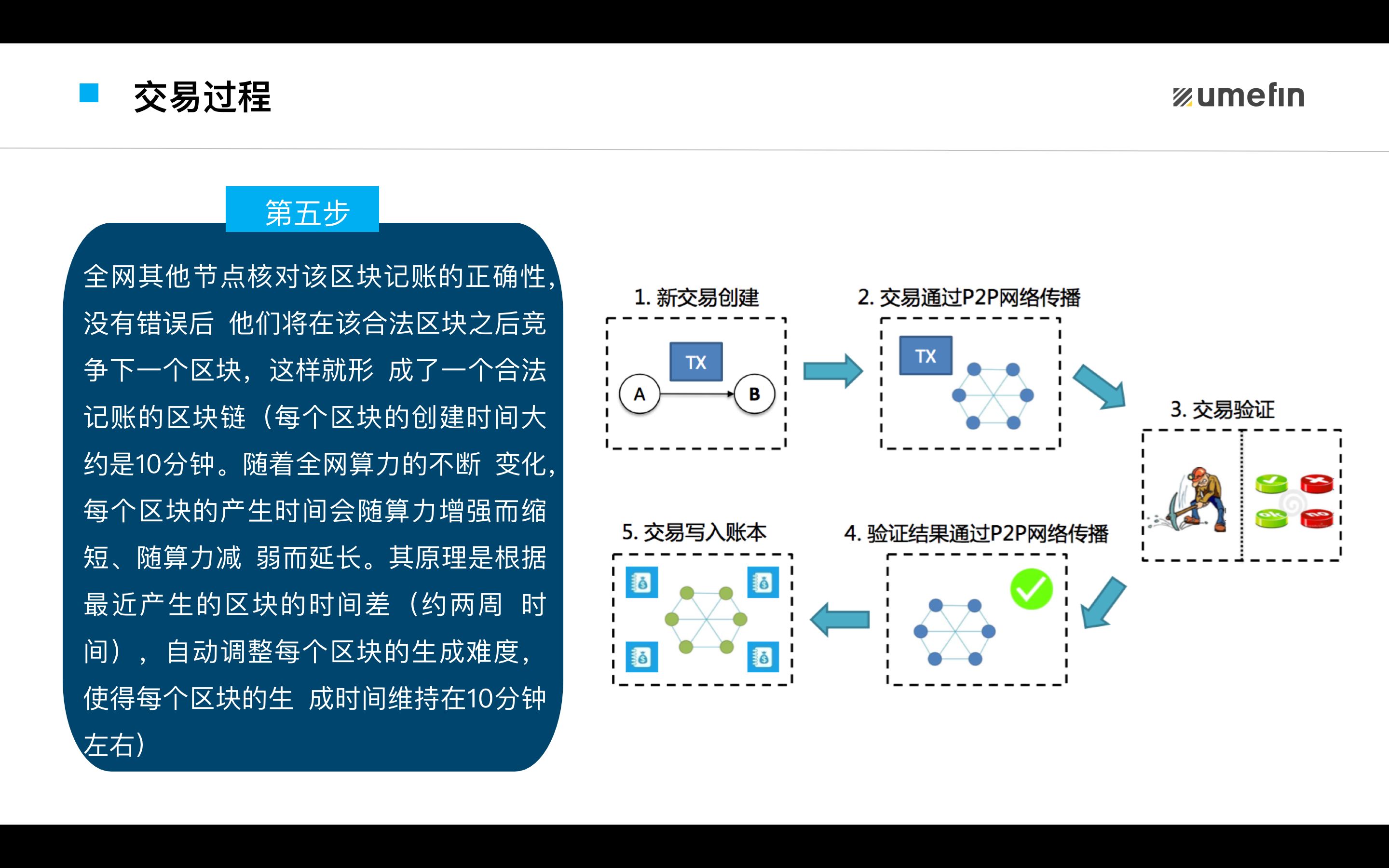 交易过程

umefin

第五步

全网其他节点核对该区块记账的正确性，没有错误后 他们将在该合法区块之后竞争下一个区块，这样就形 成了一个合法记账的区块链（每个区块的创建时间大约是10分钟。随着全网算力的不断 变化，每个区块的产生时间会随算力增强而缩短、随算力减 弱而延长。其原理是根据最近产生的区块的时间差（约两周 时间），自动调整每个区块的生成难度，使得每个区块的生 成时间维持在10分钟左右）

1. 新交易创建

TX

A

B

2. 交易通过P2P网络传播

TX

3. 交易验证

ok

no

4. 验证结果通过P2P网络传播

5. 交易写入账本